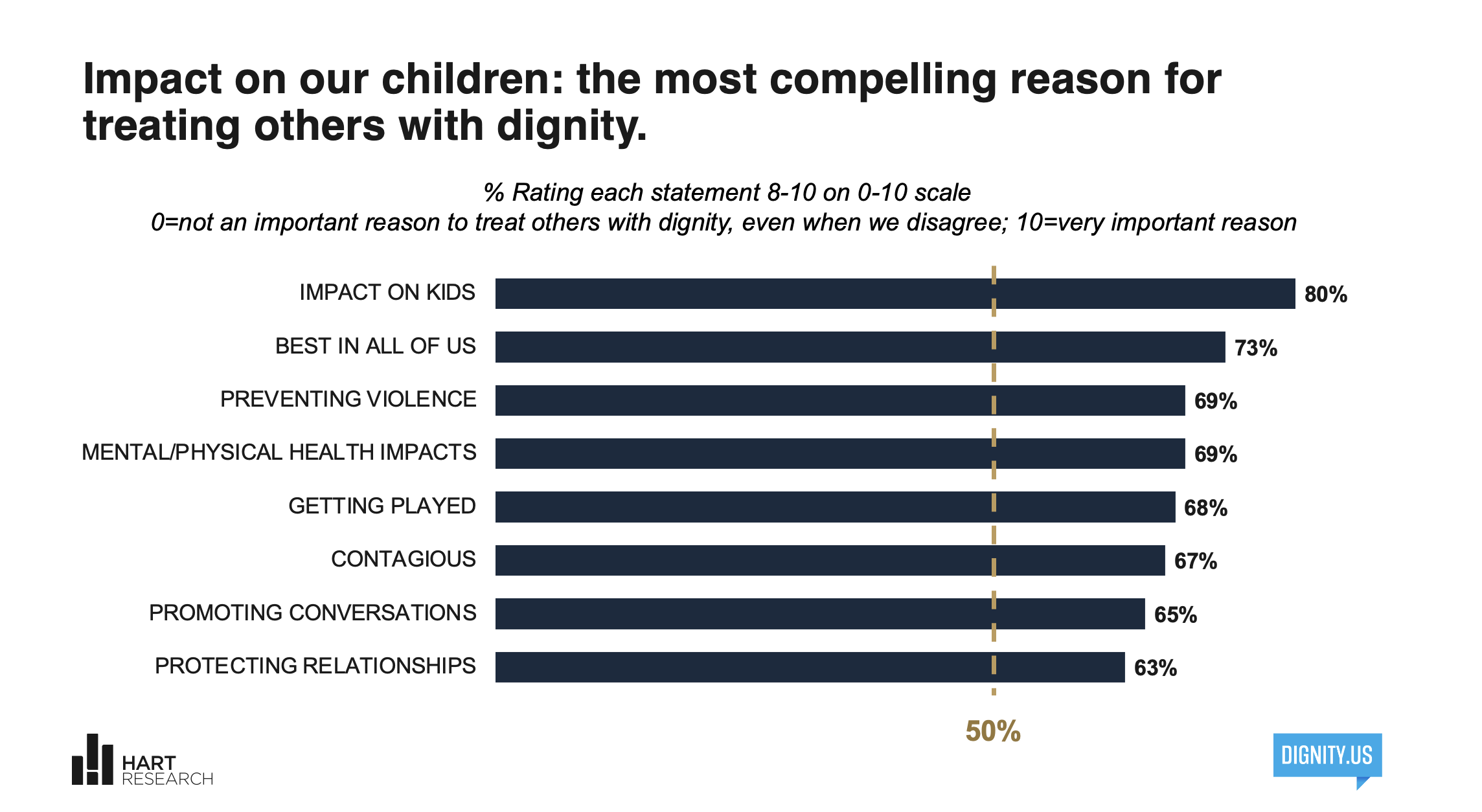 Impact on our children: the most compelling reason for treating others with dignity.

% Rating each statement 8-10 on 0-10 scale
0=not an important reason to treat others with dignity, even when we disagree; 10=very important reason

IMPACT ON KIDS 80%
BEST IN ALL OF US 73%
PREVENTING VIOLENCE 69%
MENTAL/PHYSICAL HEALTH IMPACTS 69%
GETTING PLAYED 68%
CONTAGIOUS 67%
PROMOTING CONVERSATIONS 65%
PROTECTING RELATIONSHIPS 63%

50%

HART RESEARCH

DIGNITY.US